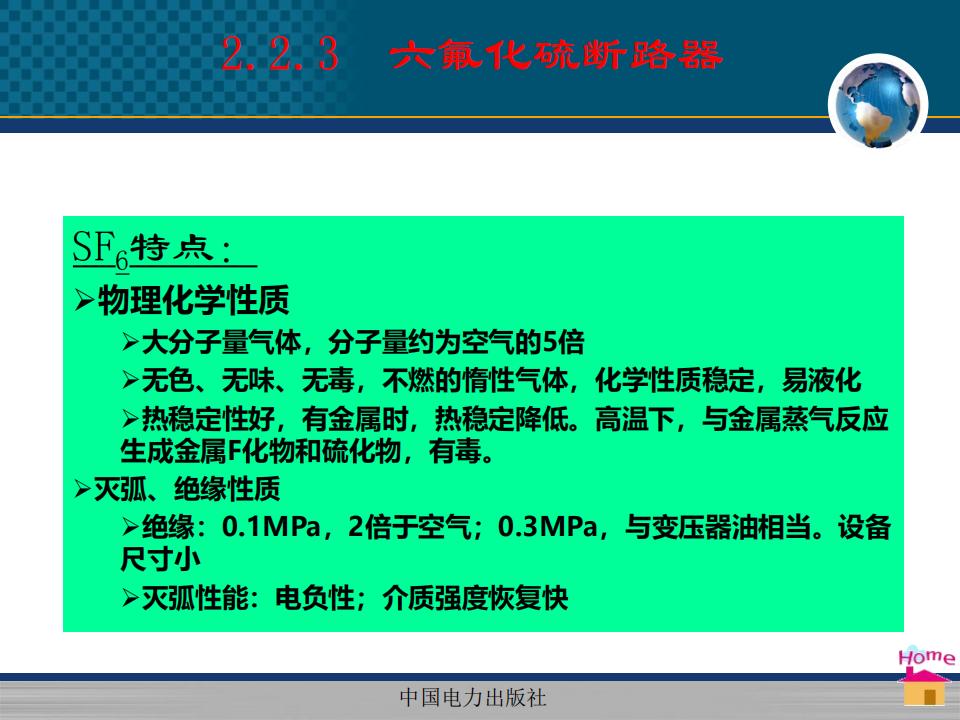 2.2.3 六氟化硫断路器

$SF_6$特点：

➢物理化学性质

➢大分子量气体，分子量约为空气的5倍

➢无色、无味、无毒，不燃的惰性气体，化学性质稳定，易液化

➢热稳定性好，有金属时，热稳定降低。高温下，与金属蒸气反应生成金属F化物和硫化物，有毒。

➢灭弧、绝缘性质

➢绝缘：0.1MPa，2倍于空气；0.3MPa，与变压器油相当。设备尺寸小

➢灭弧性能：电负性；介质强度恢复快

Home

中国电力出版社